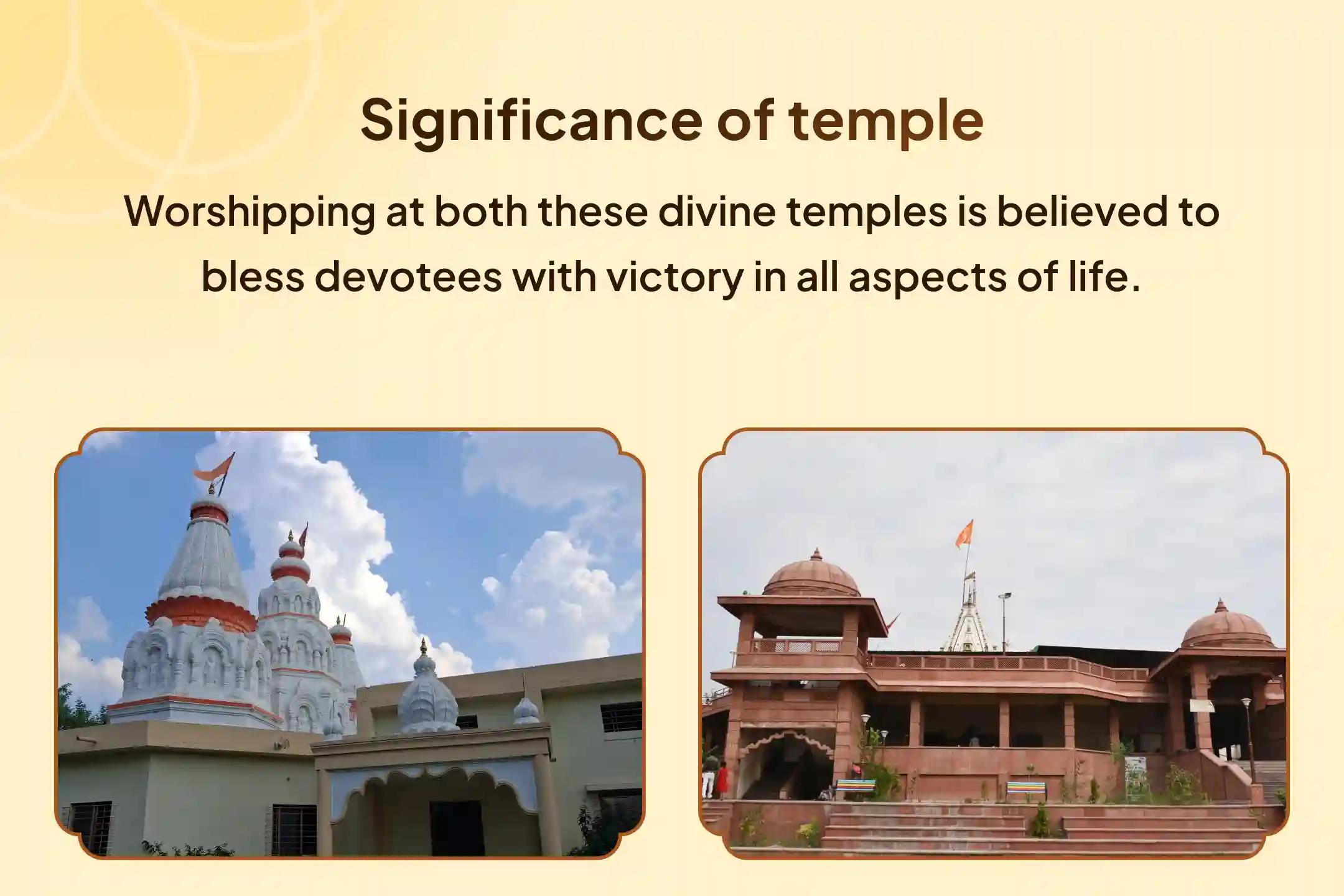 Significance of temple

Worshipping at both these divine temples is believed to bless devotees with victory in all aspects of life.